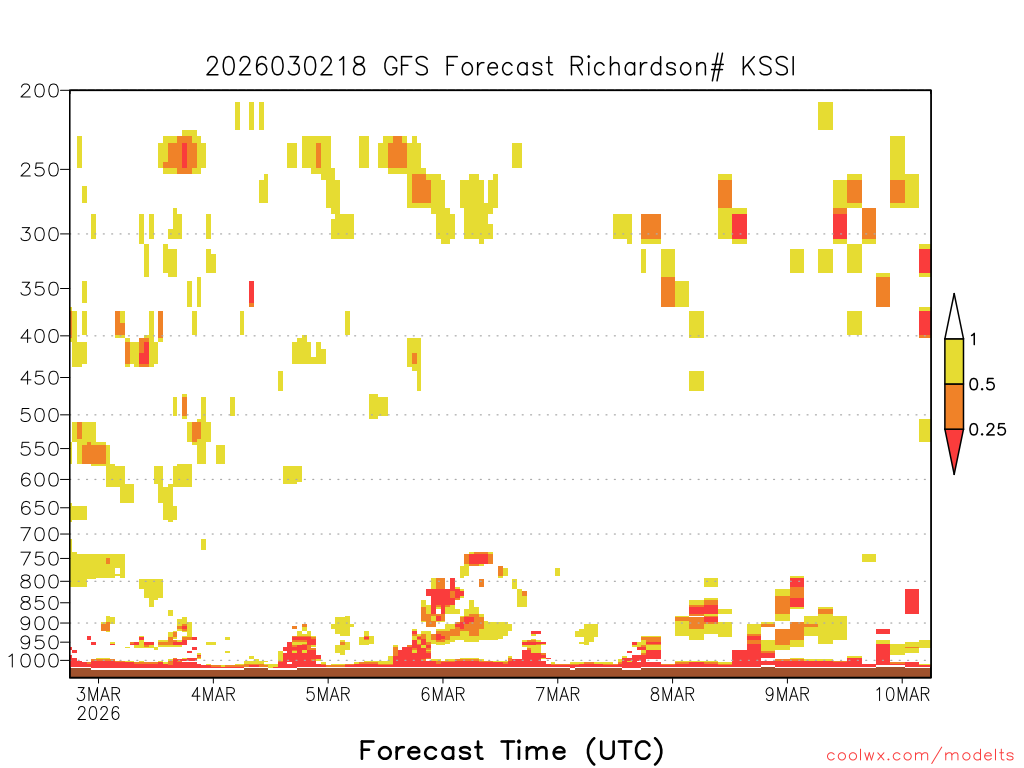 2026030218 GFS Forecast Richardson# KSSI

200
250
300
350
400
450
500
550
600
650
700
750
800
850
900
950
1000

1
0.5
0.25

3MAR
2026
4MAR
5MAR
6MAR
7MAR
8MAR
9MAR
10MAR

Forecast Time (UTC)

coolwx.com/modelts